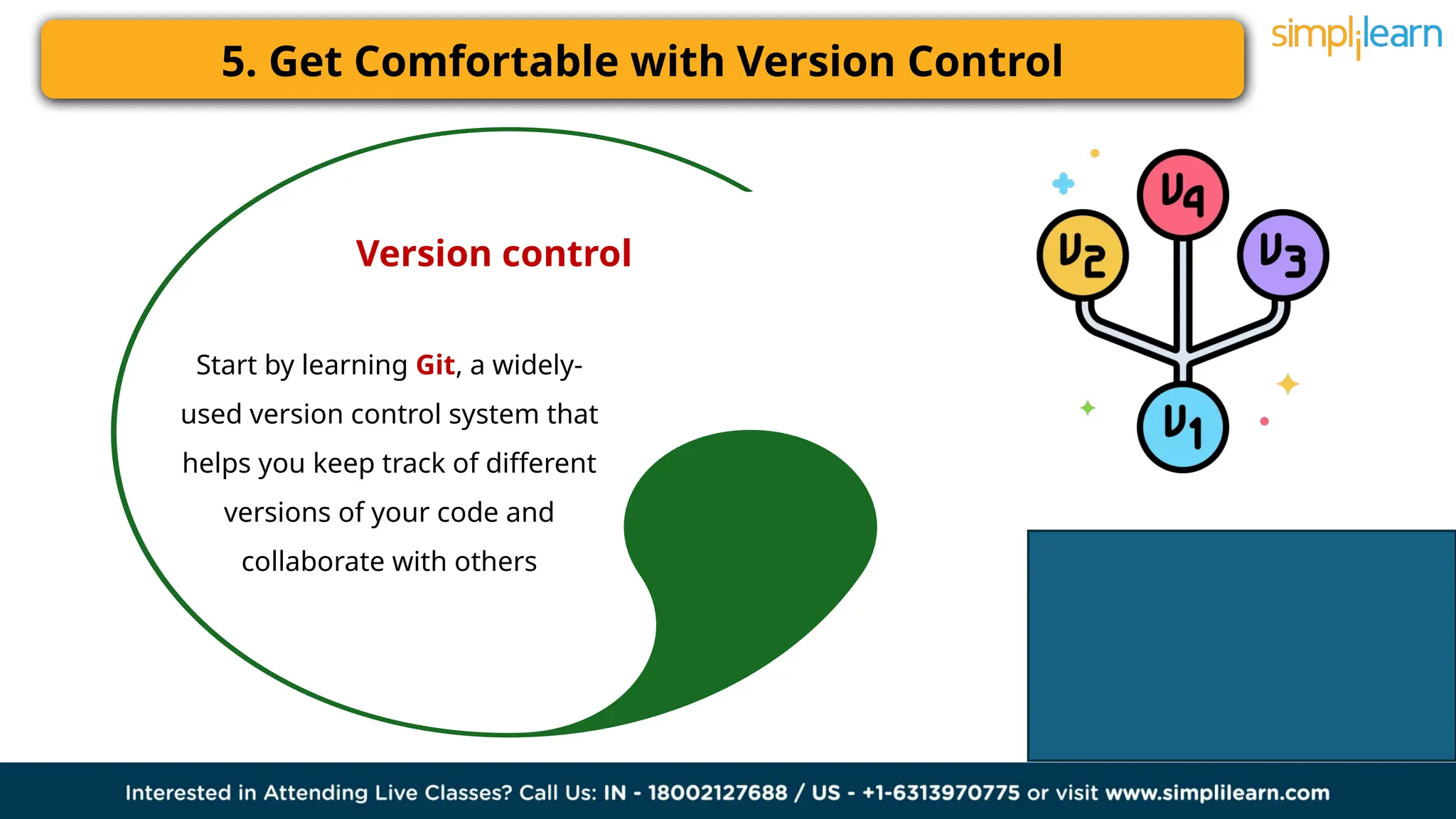 5. Get Comfortable with Version Control

simplilearn

Version control

Start by learning Git, a widely-used version control system that helps you keep track of different versions of your code and collaborate with others

V4

V2

V3

V1

Interested in Attending Live Classes? Call Us: IN - 18002127688 / US - +1-6313970775 or visit www.simplilearn.com